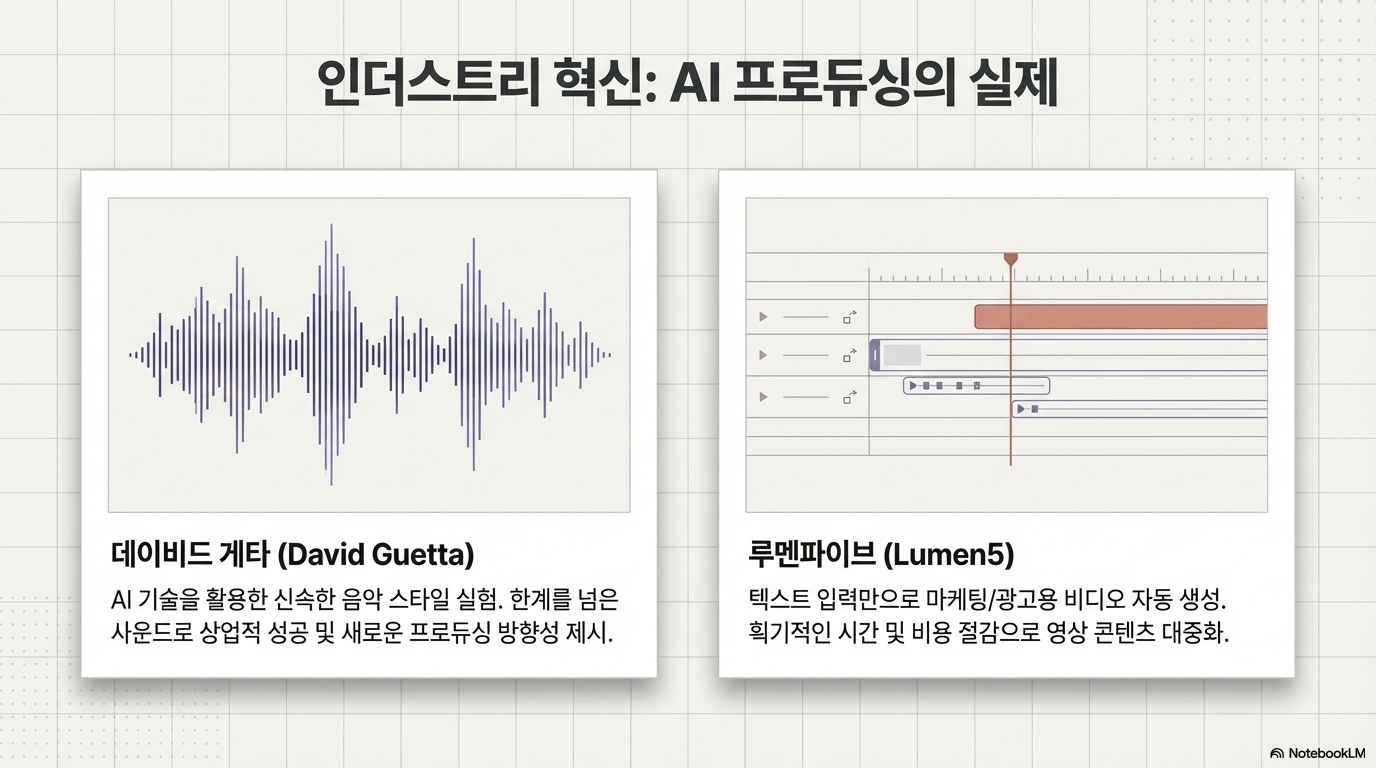 인더스트리 혁신: AI 프로듀싱의 실제

데이비드 게타 (David Guetta)

AI 기술을 활용한 신속한 음악 스타일 실험. 한계를 넘은 사운드로 상업적 성공 및 새로운 프로듀싱 방향성 제시.

루멘파이브 (Lumen5)

텍스트 입력만으로 마케팅/광고용 비디오 자동 생성. 획기적인 시간 및 비용 절감으로 영상 콘텐츠 대중화.

NotebookLM